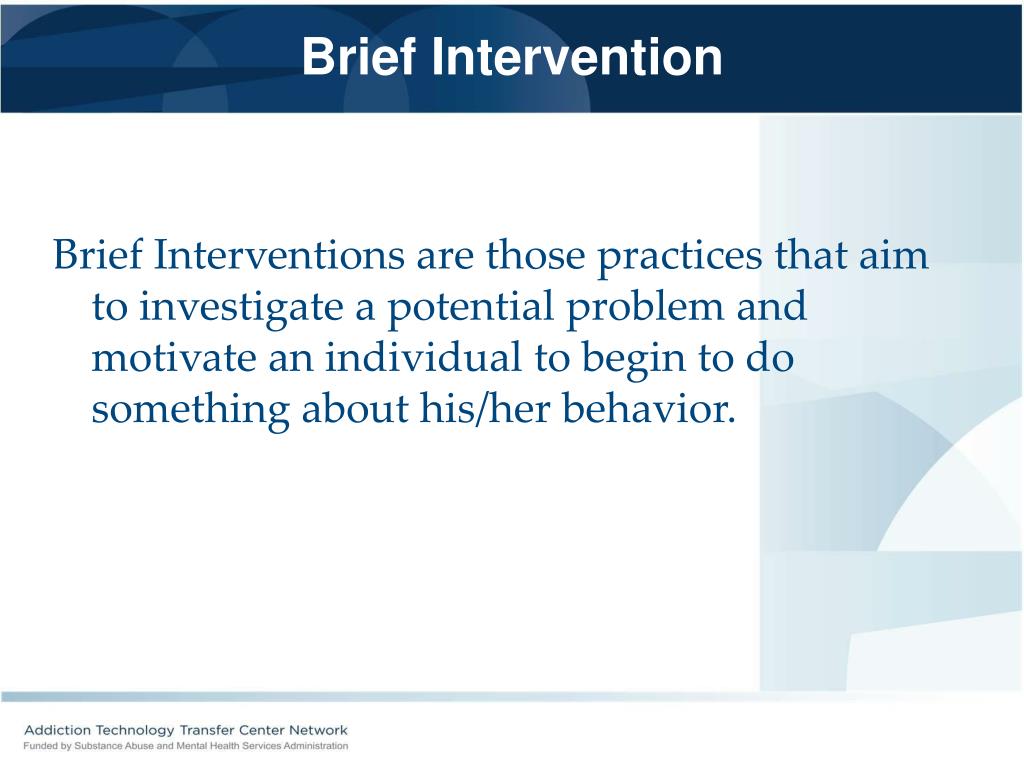 Brief Intervention

Brief Interventions are those practices that aim to investigate a potential problem and motivate an individual to begin to do something about his/her behavior.

Addiction Technology Transfer Center Network
Funded by Substance Abuse and Mental Health Services Administration